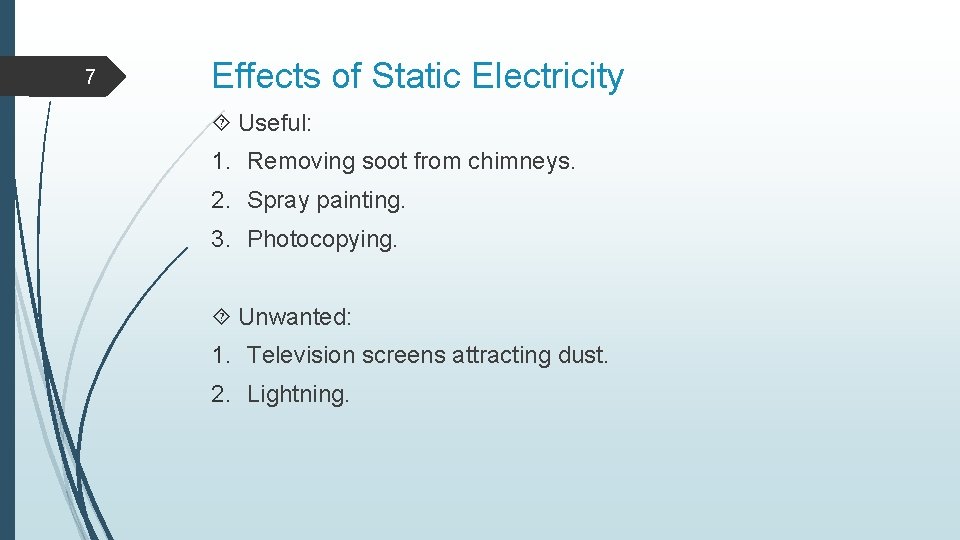 7

Effects of Static Electricity

Useful:

1. Removing soot from chimneys.
2. Spray painting.
3. Photocopying.

Unwanted:

1. Television screens attracting dust.
2. Lightning.